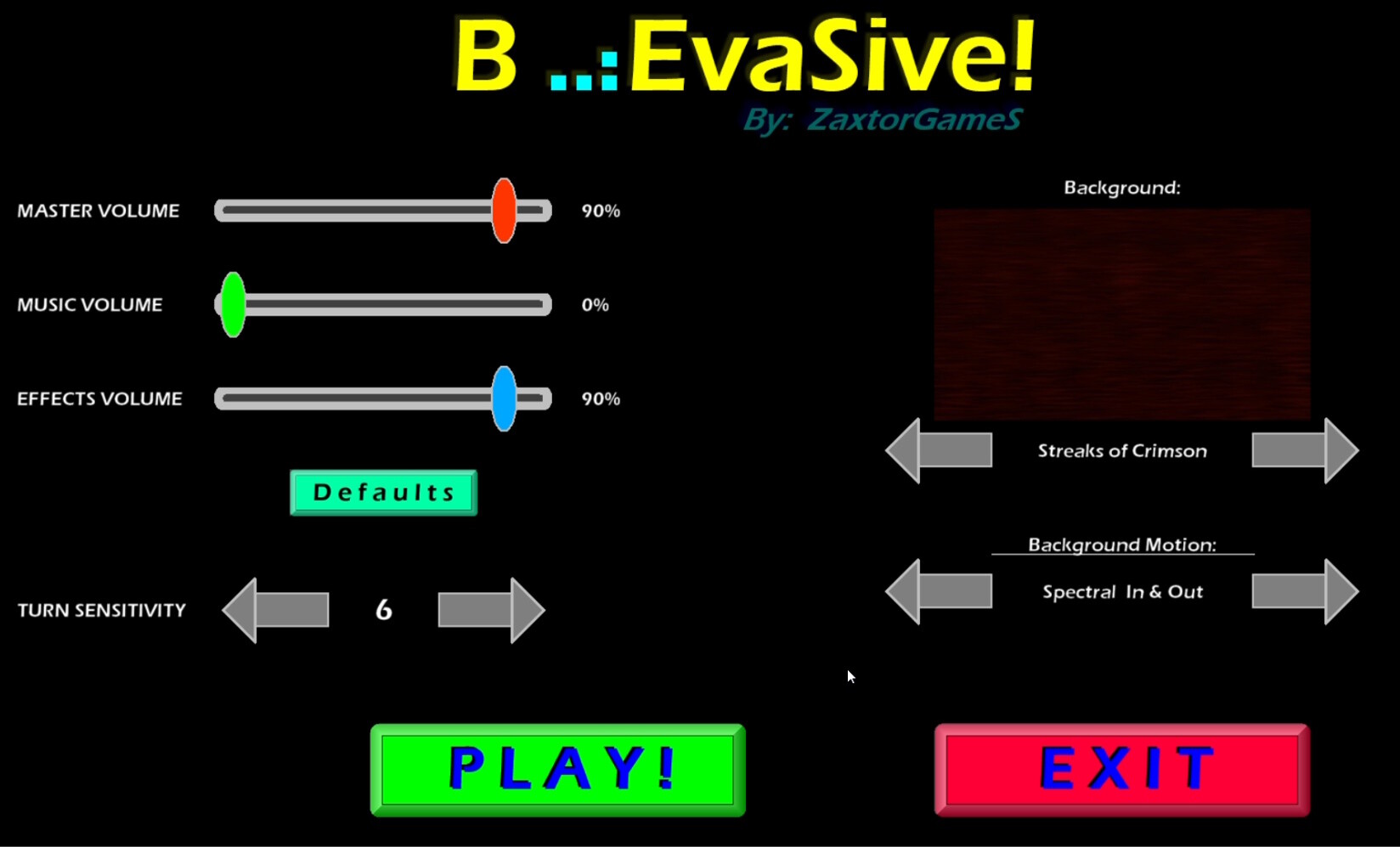 B ..:EvaSive!

By: ZaxtorGameS

MASTER VOLUME 90%

MUSIC VOLUME 0%

EFFECTS VOLUME 90%

Defaults

TURN SENSITIVITY 6

Background:

Streaks of Crimson

Background Motion:

Spectral In & Out

PLAY!

EXIT